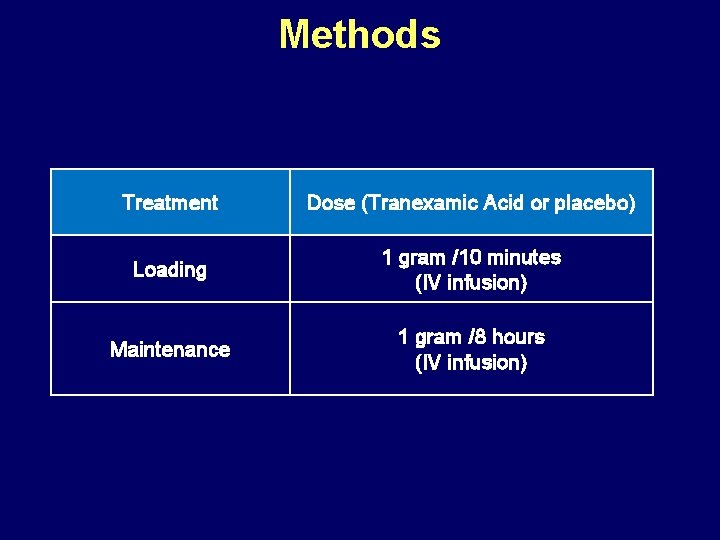 Methods

| Treatment | Dose (Tranexamic Acid or placebo) |
|---|---|
| Loading | 1 gram /10 minutes (IV infusion) |
| Maintenance | 1 gram /8 hours (IV infusion) |